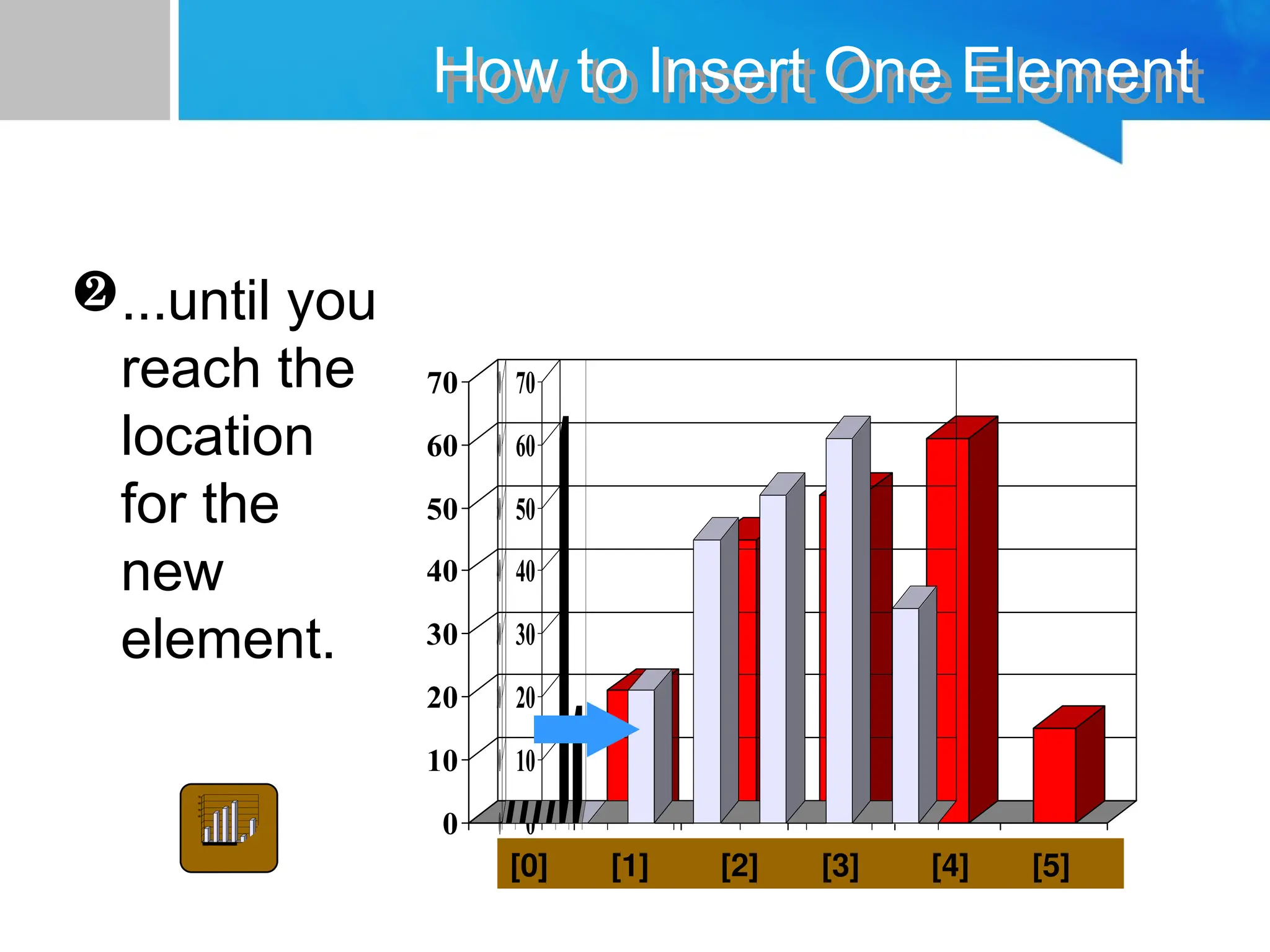 How to Insert One Element

❷...until you reach the location for the new element.

70
60
50
40
30
20
10
0

70
60
50
40
30
20
10
0

[0] [1] [2] [3] [4] [5]